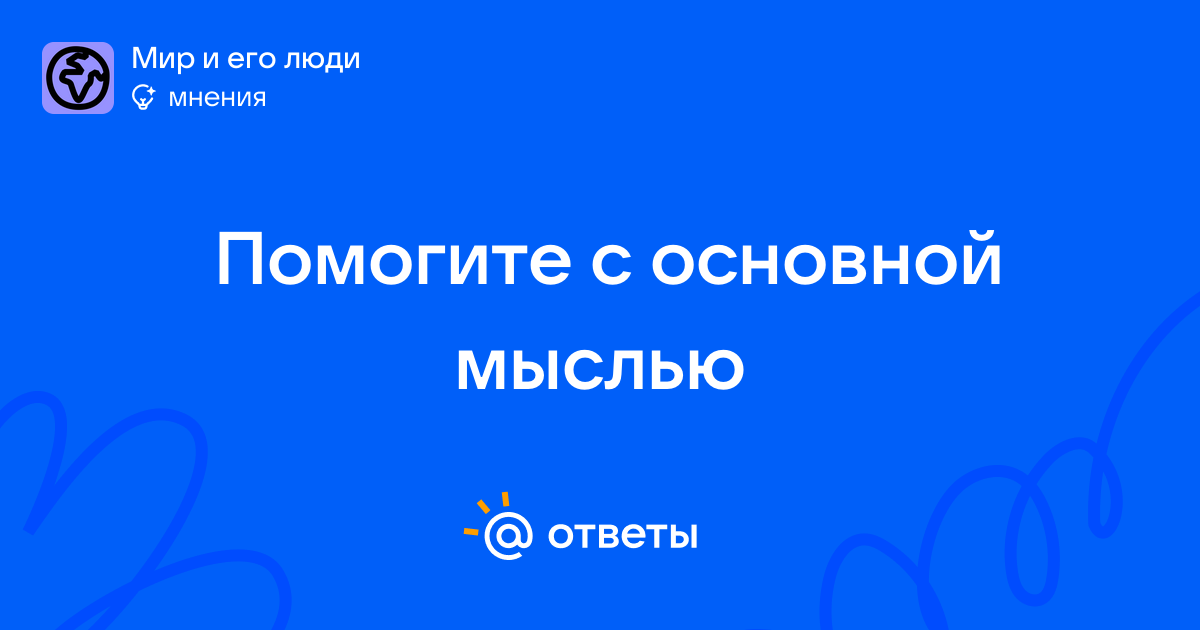 Мир и его люди
мнения

Помогите с основной мыслью

@ ответы